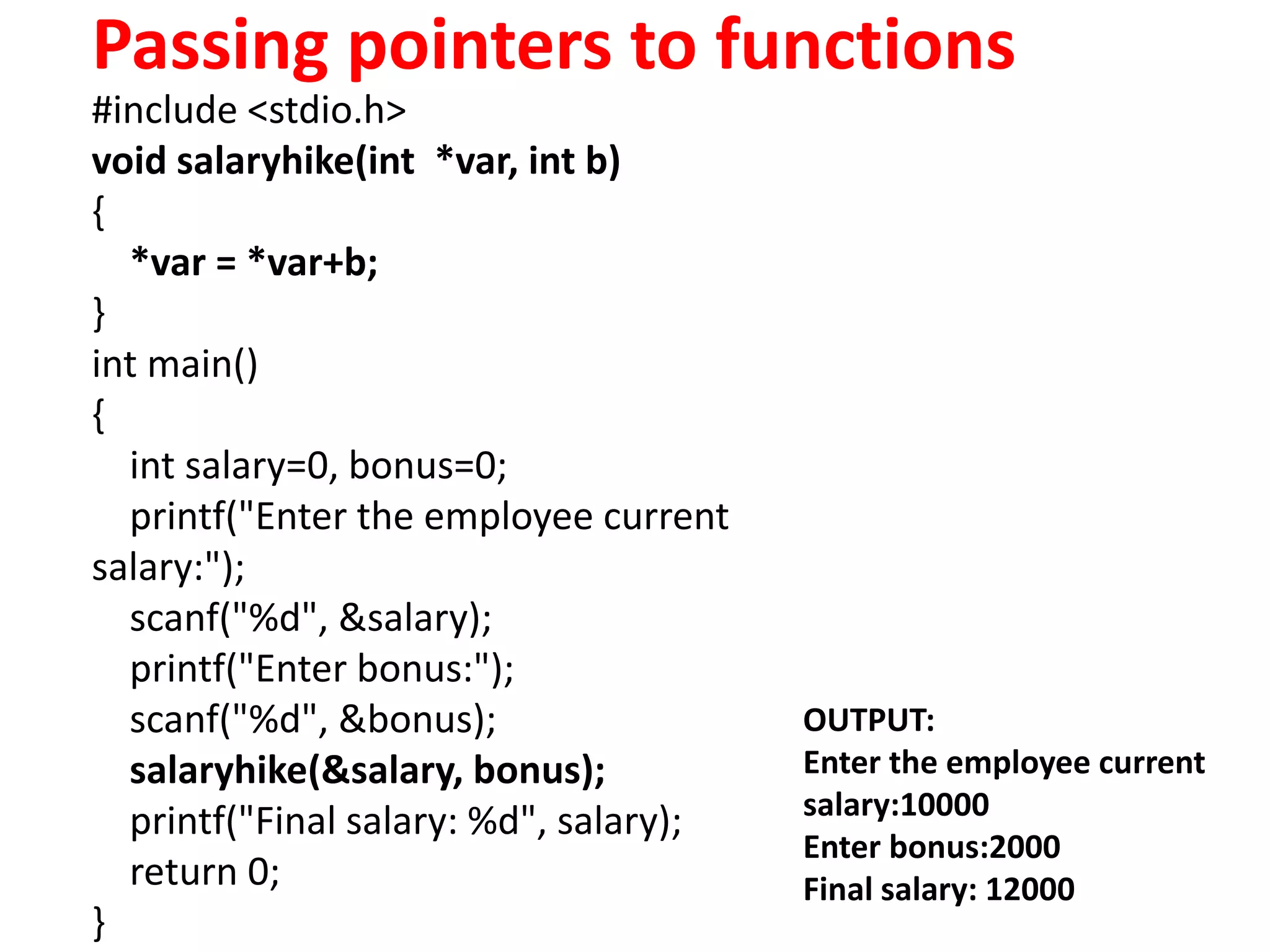 Passing pointers to functions

#include <stdio.h>
void salaryhike(int *var, int b)
{
*var = *var+b;
}
int main()
{
int salary=0, bonus=0;
printf("Enter the employee current salary:");
scanf("%d", &salary);
printf("Enter bonus:");
scanf("%d", &bonus);
salaryhike(&salary, bonus);
printf("Final salary: %d", salary);
return 0;
}

OUTPUT:
Enter the employee current salary:10000
Enter bonus:2000
Final salary: 12000